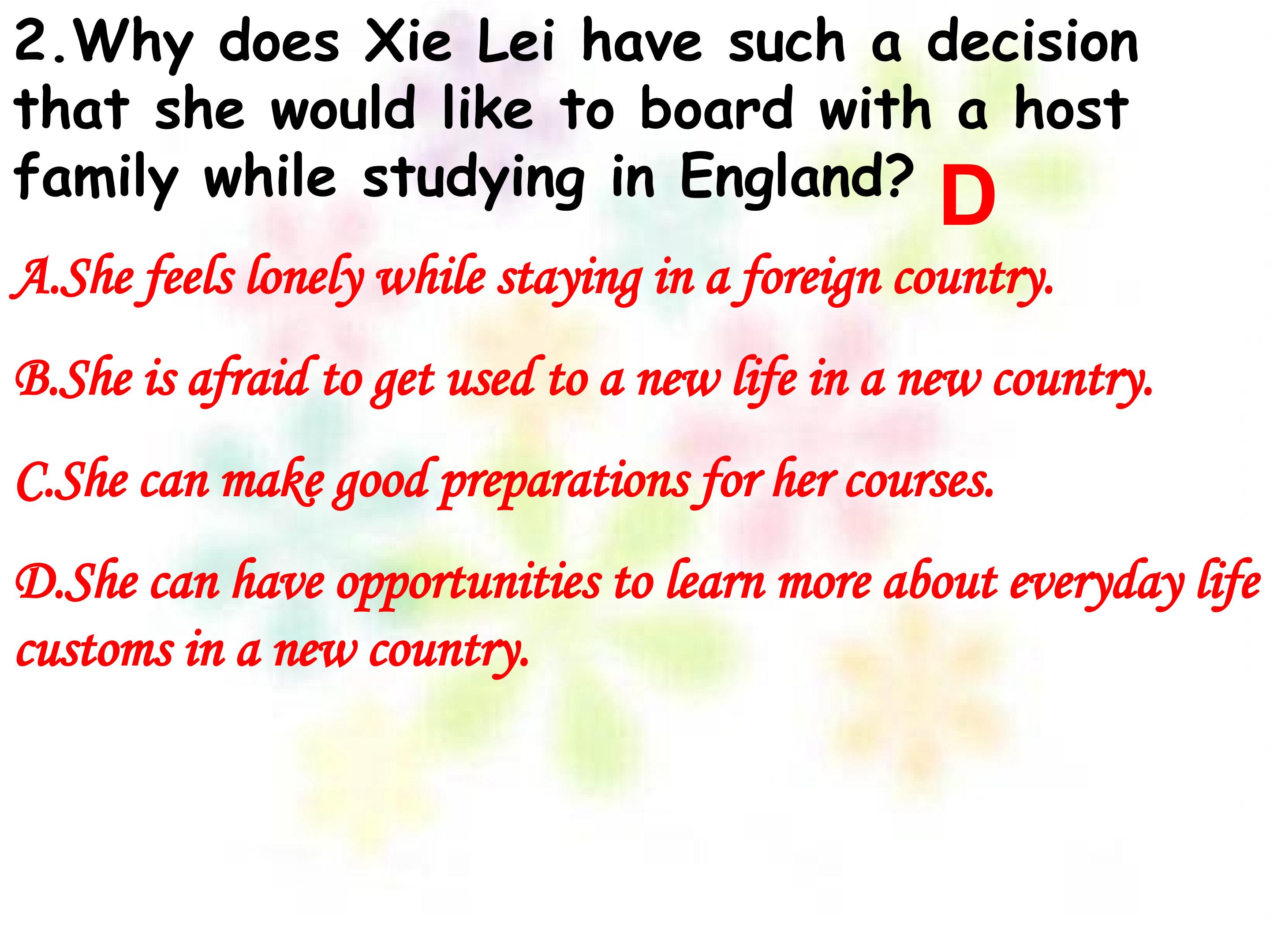 2.Why does Xie Lei have such a decision that she would like to board with a host family while studying in England? D

A.She feels lonely while staying in a foreign country.

B.She is afraid to get used to a new life in a new country.

C.She can make good preparations for her courses.

D.She can have opportunities to learn more about everyday life customs in a new country.